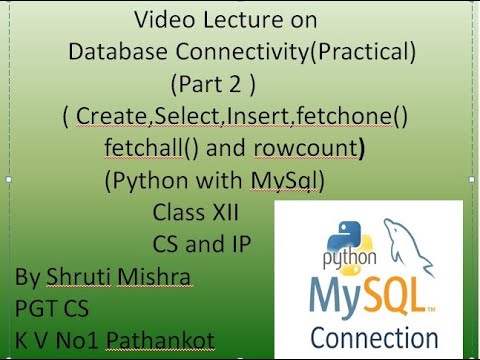 Video Lecture on
Database Connectivity(Practical)
(Part 2 )
( Create,Select,Insert,fetchone()
fetchall() and rowcount)
(Python with MySql)
Class XII
CS and IP

By Shruti Mishra
PGT CS
K V No1 Pathankot

python
MySQL™
Connection